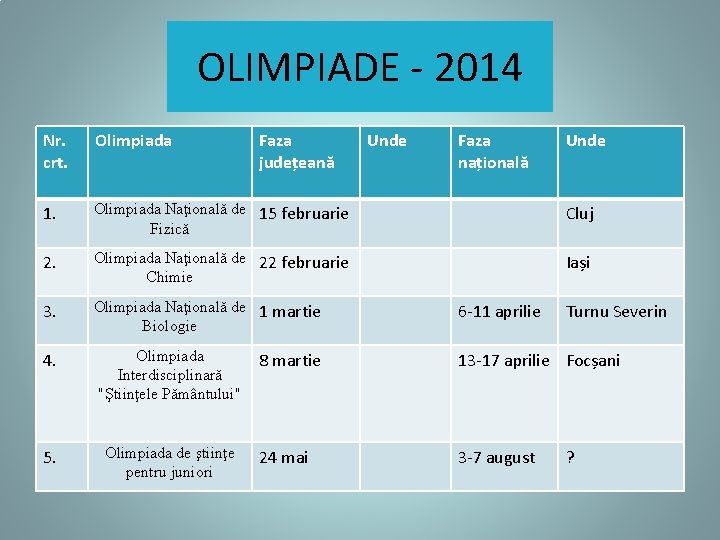 OLIMPIADE - 2014

| Nr. crt. | Olimpiada | Faza județeană | Unde | Faza națională | Unde |
|---|---|---|---|---|---|
| 1. | Olimpiada Naţională de Fizică | 15 februarie | | | Cluj |
| 2. | Olimpiada Naţională de Chimie | 22 februarie | | | Iași |
| 3. | Olimpiada Naţională de Biologie | 1 martie | | 6-11 aprilie | Turnu Severin |
| 4. | Olimpiada Interdisciplinară "Ştiinţele Pământului" | 8 martie | | 13-17 aprilie | Focșani |
| 5. | Olimpiada de ştiinţe pentru juniori | 24 mai | | 3-7 august | ? |